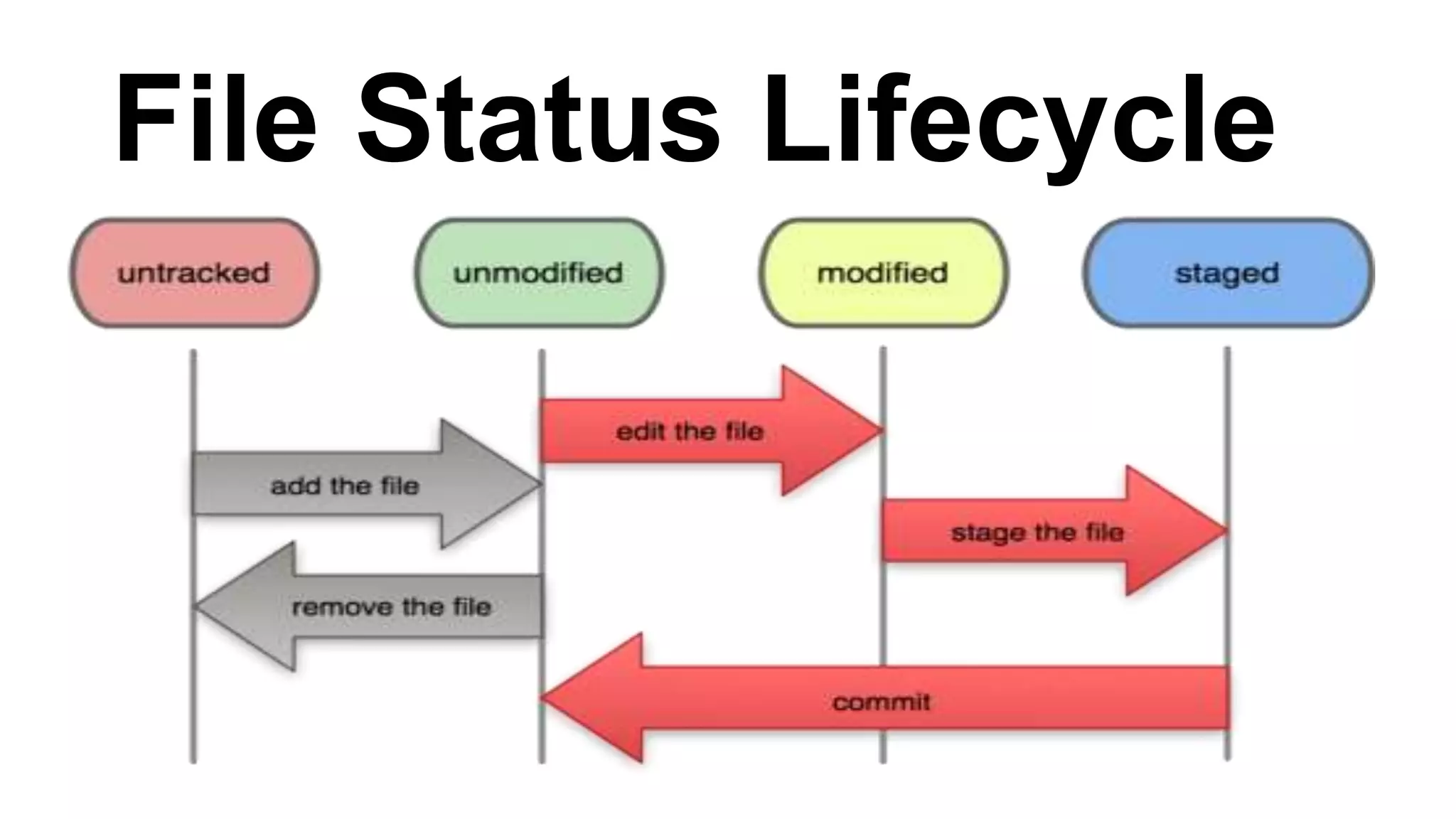 File Status Lifecycle

untracked

unmodified

modified

staged

edit the file

add the file

stage the file

remove the file

commit